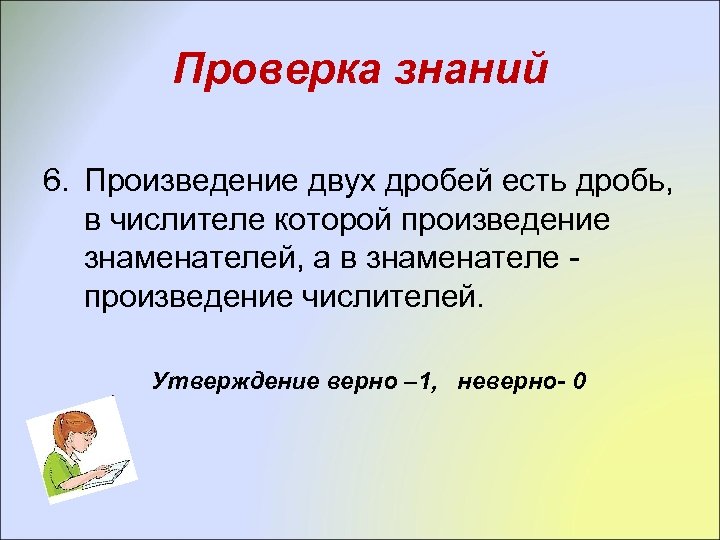 Проверка знаний

6. Произведение двух дробей есть дробь, в числителе которой произведение знаменателей, а в знаменателе - произведение числителей.

Утверждение верно –1, неверно- 0